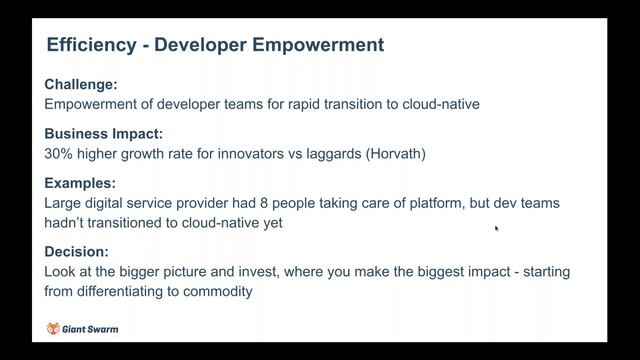 Efficiency - Developer Empowerment

Challenge:
Empowerment of developer teams for rapid transition to cloud-native

Business Impact:
30% higher growth rate for innovators vs laggards (Horvath)

Examples:
Large digital service provider had 8 people taking care of platform, but dev teams hadn't transitioned to cloud-native yet

Decision:
Look at the bigger picture and invest, where you make the biggest impact - starting from differentiating to commodity

Giant Swarm